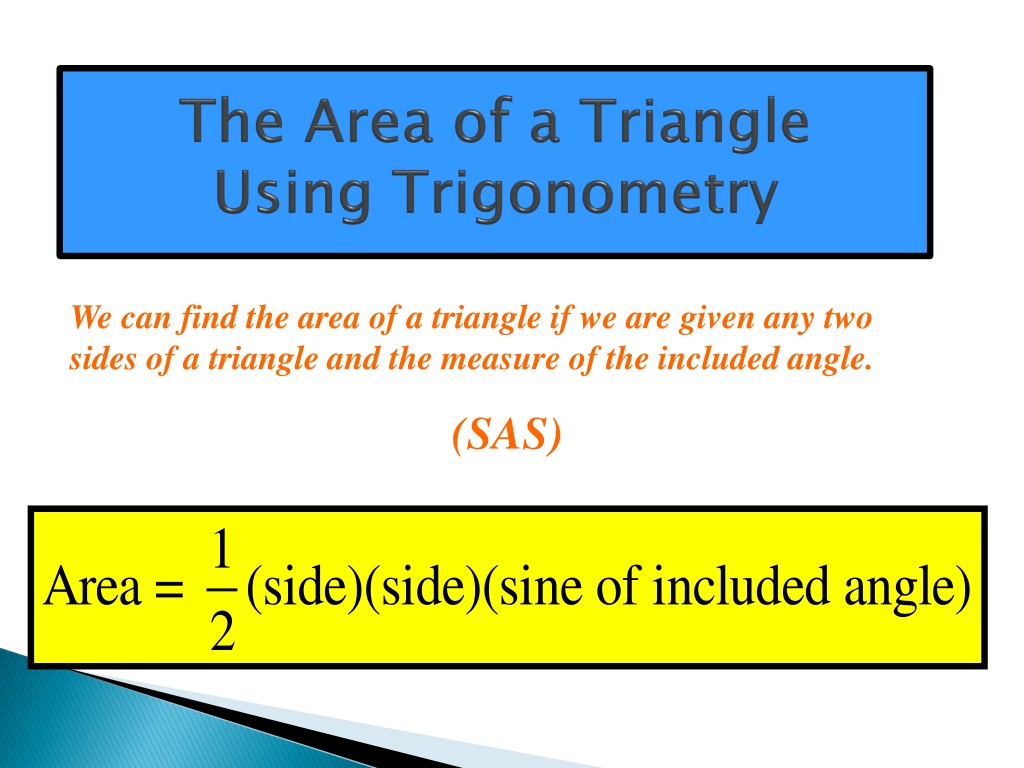 The Area of a Triangle
Using Trigonometry

We can find the area of a triangle if we are given any two sides of a triangle and the measure of the included angle.

(SAS)

$\text{Area} = \frac{1}{2}(\text{side})(\text{side})(\text{sine of included angle})$